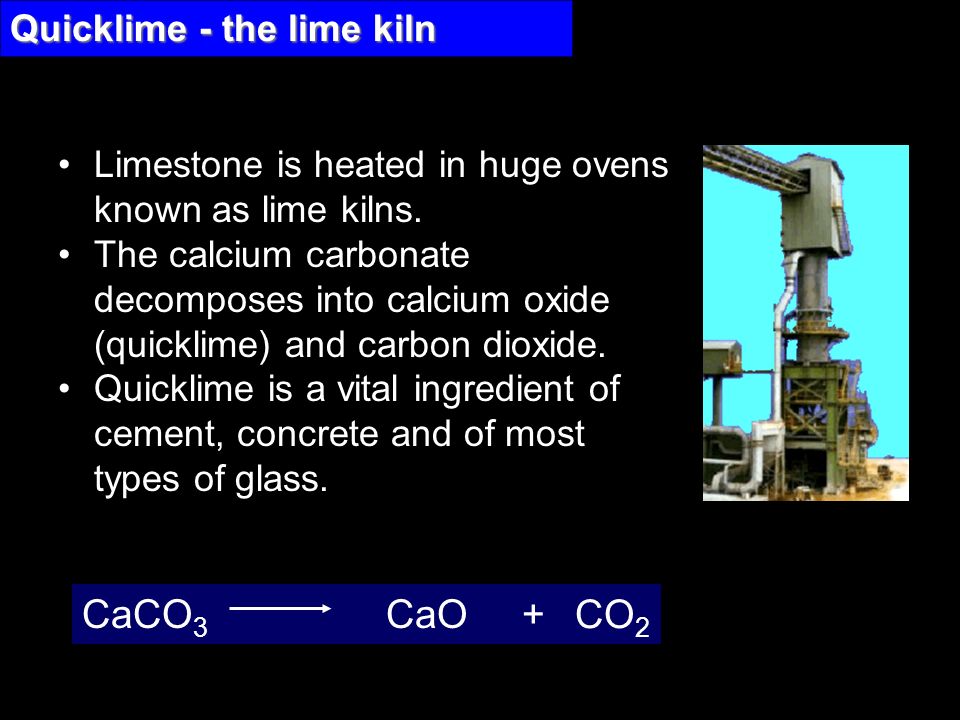 Quicklime - the lime kiln

• Limestone is heated in huge ovens known as lime kilns.
• The calcium carbonate decomposes into calcium oxide (quicklime) and carbon dioxide.
• Quicklime is a vital ingredient of cement, concrete and of most types of glass.

$CaCO_3 \longrightarrow CaO + CO_2$